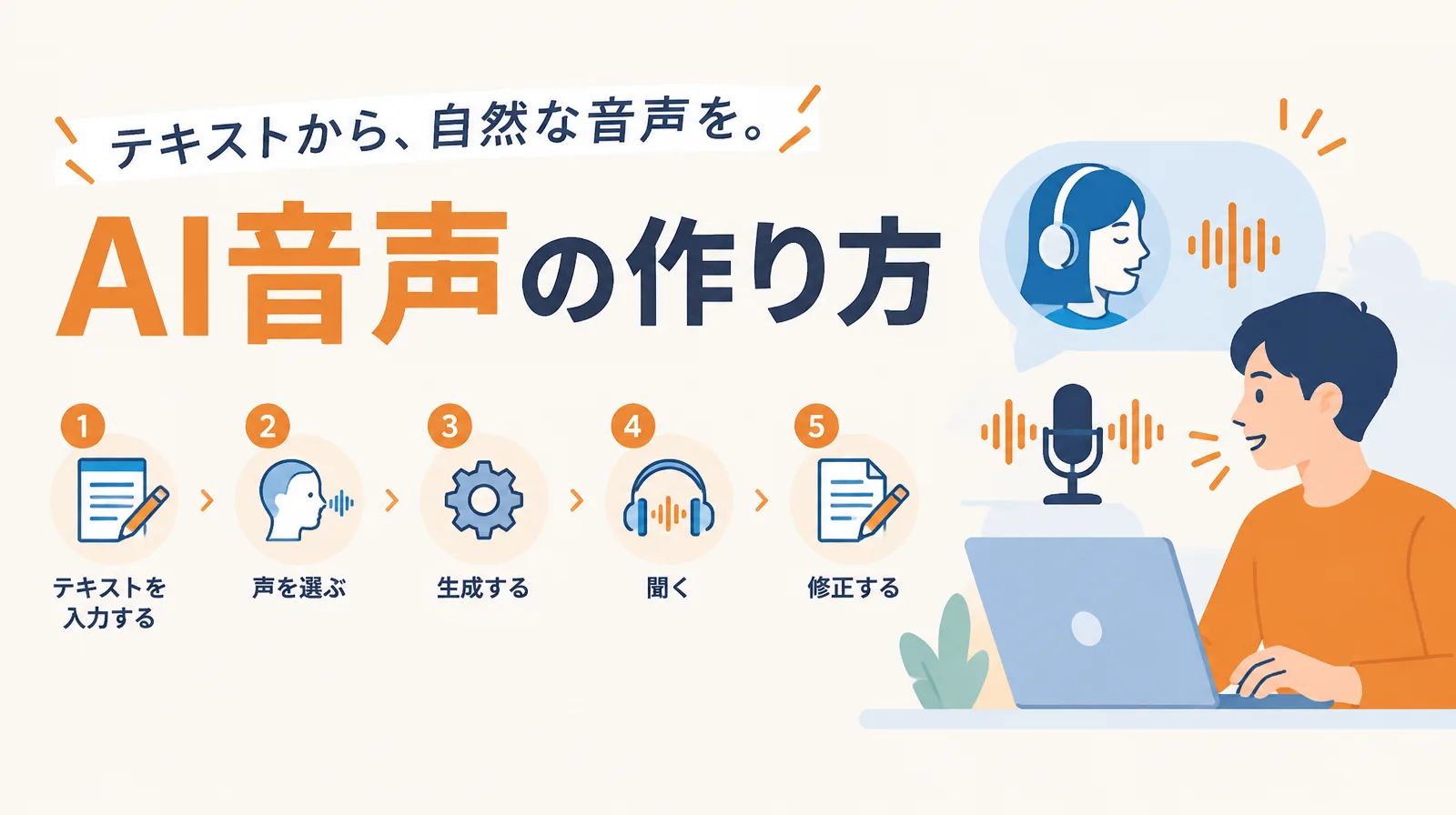 テキストから、自然な音声を。

AI音声の作り方

1
テキストを入力する

2
声を選ぶ

3
生成する

4
聞く

5
修正する